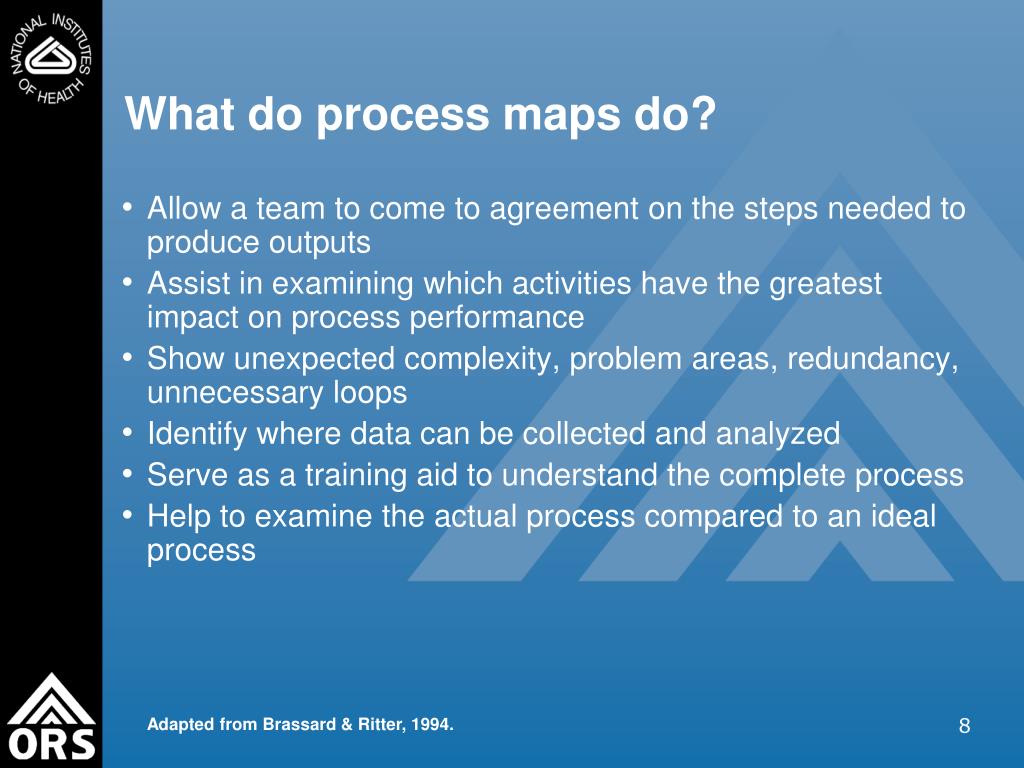 NATIONAL INSTITUTES OF HEALTH

What do process maps do?

• Allow a team to come to agreement on the steps needed to produce outputs
• Assist in examining which activities have the greatest impact on process performance
• Show unexpected complexity, problem areas, redundancy, unnecessary loops
• Identify where data can be collected and analyzed
• Serve as a training aid to understand the complete process
• Help to examine the actual process compared to an ideal process

ORS

Adapted from Brassard & Ritter, 1994.

8